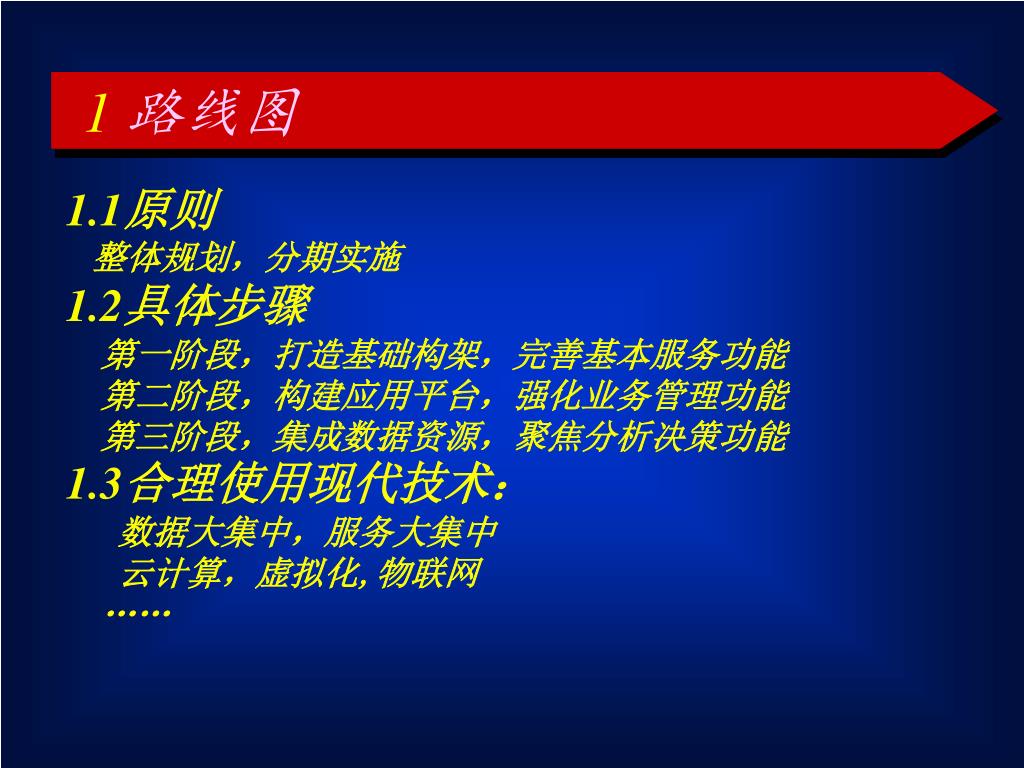 1 路线图

1.1原则

整体规划，分期实施

1.2具体步骤

第一阶段，打造基础构架，完善基本服务功能
第二阶段，构建应用平台，强化业务管理功能
第三阶段，集成数据资源，聚焦分析决策功能

1.3合理使用现代技术：

数据大集中，服务大集中
云计算，虚拟化, 物联网
……